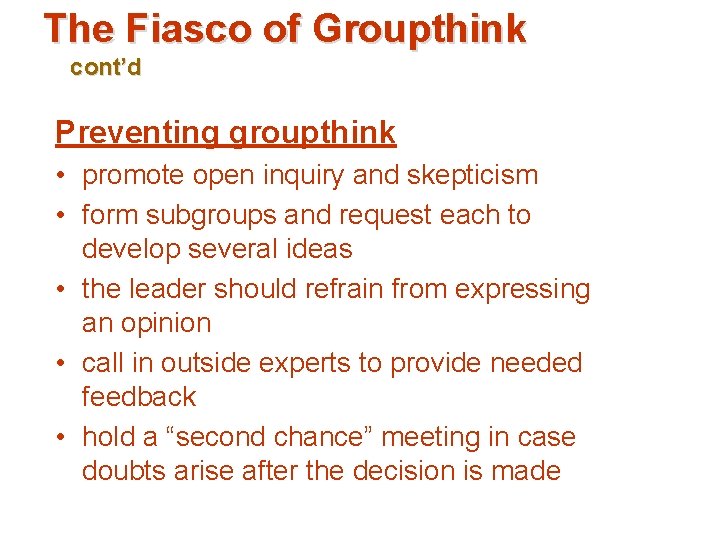 The Fiasco of Groupthink
cont’d

Preventing groupthink

• promote open inquiry and skepticism
• form subgroups and request each to develop several ideas
• the leader should refrain from expressing an opinion
• call in outside experts to provide needed feedback
• hold a “second chance” meeting in case doubts arise after the decision is made